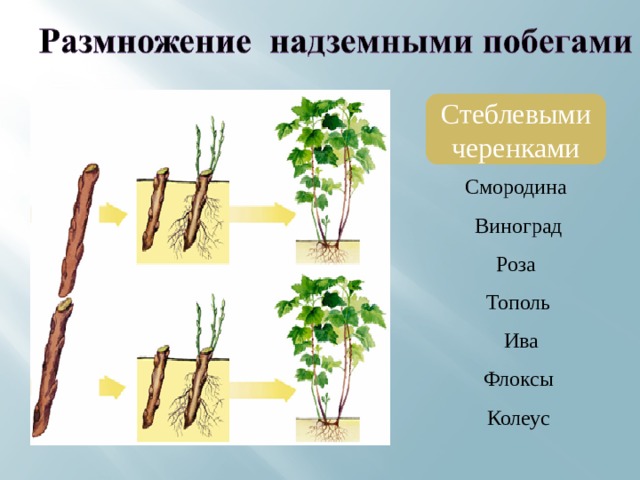 Размножение надземными побегами

Стеблевыми черенками

Смородина

Виноград

Роза

Тополь

Ива

Флоксы

Колеус